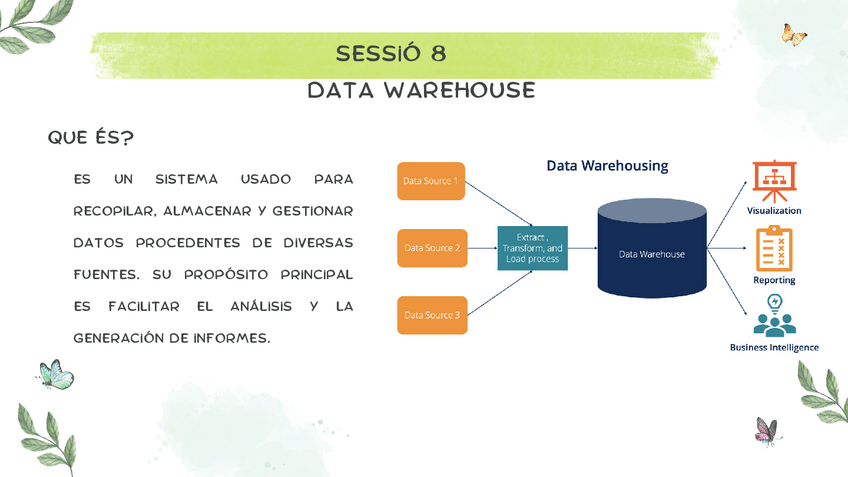 SESSIÓ 8

DATA WAREHOUSE

QUE ÉS?

ES UN SISTEMA USADO PARA RECOPILAR, ALMACENAR Y GESTIONAR DATOS PROCEDENTES DE DIVERSAS FUENTES. SU PROPÓSITO PRINCIPAL ES FACILITAR EL ANÁLISIS Y LA GENERACIÓN DE INFORMES.

Data Warehousing

Data Source 1

Data Source 2

Data Source 3

Extract , Transform, and Load process

Data Warehouse

Visualization

Reporting

Business Intelligence